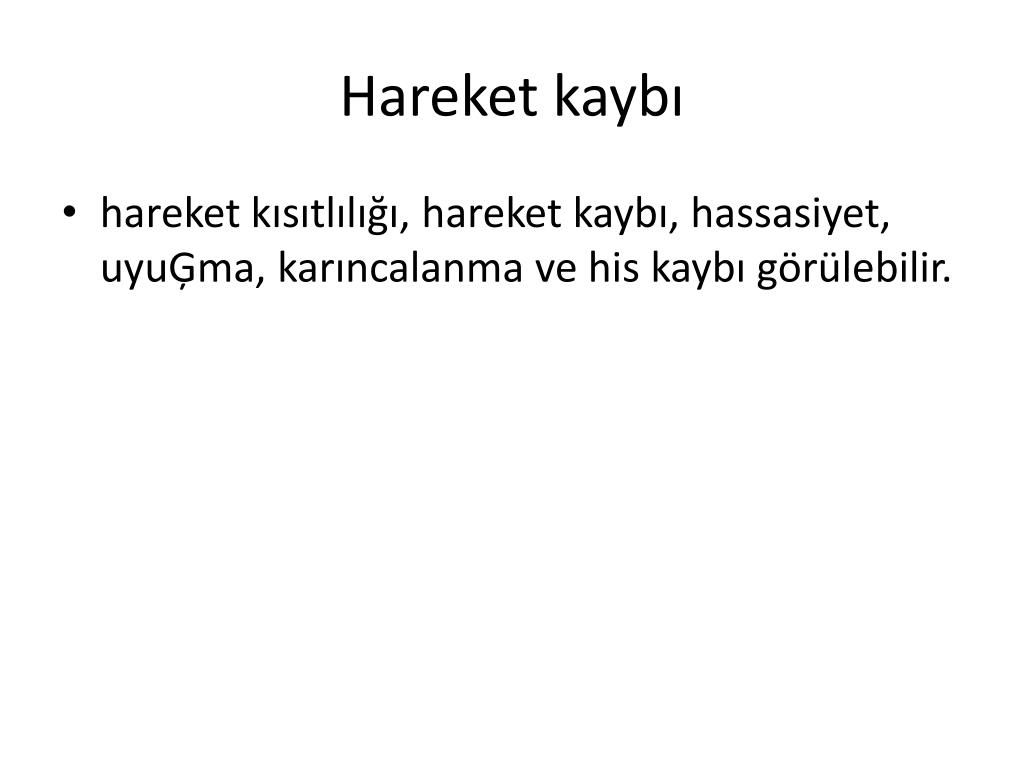 Hareket kaybı

• hareket kısıtlılığı, hareket kaybı, hassasiyet, uyuĢma, karıncalanma ve his kaybı görülebilir.